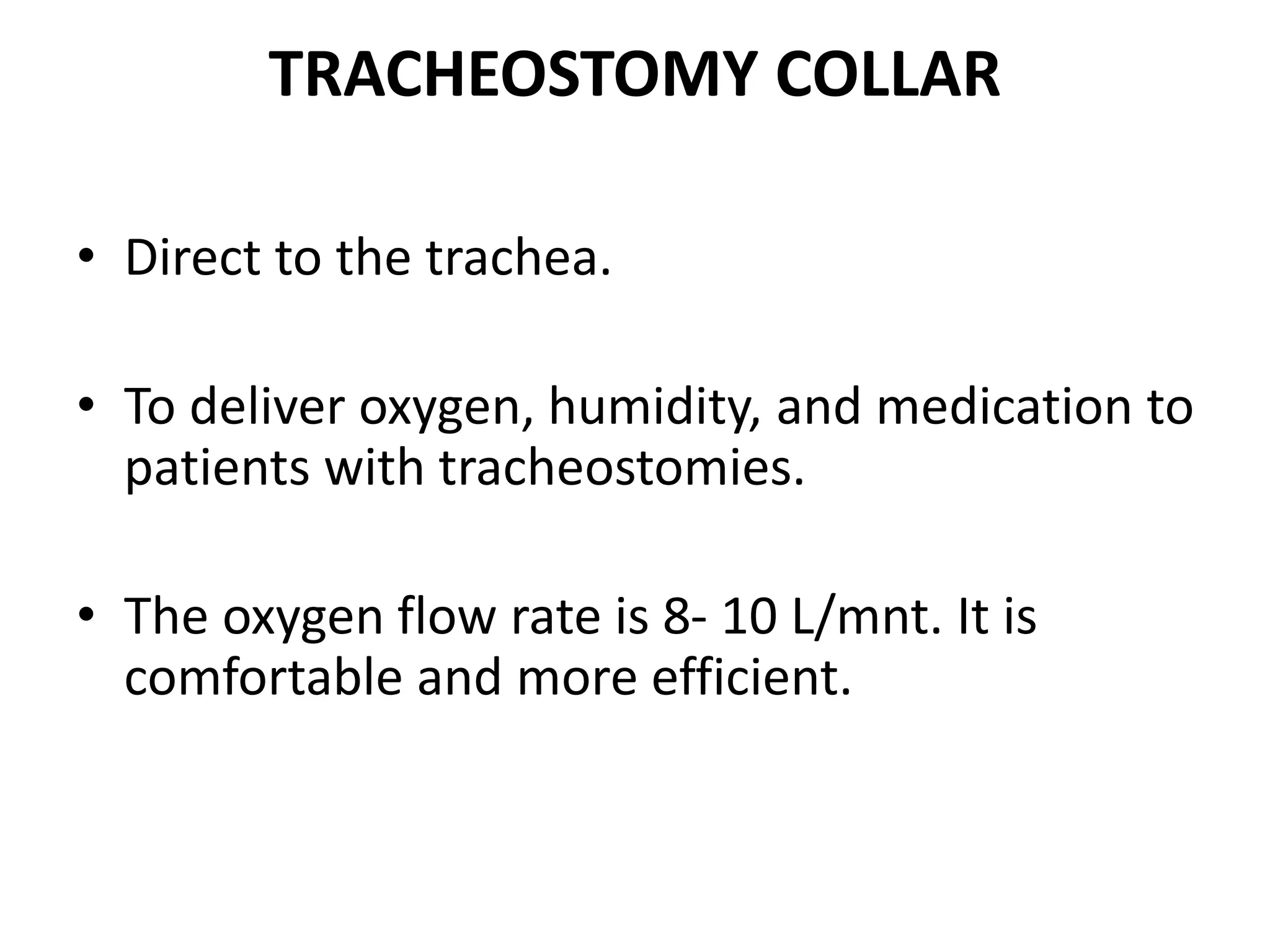 TRACHEOSTOMY COLLAR

• Direct to the trachea.

• To deliver oxygen, humidity, and medication to patients with tracheostomies.

• The oxygen flow rate is 8- 10 L/mnt. It is comfortable and more efficient.